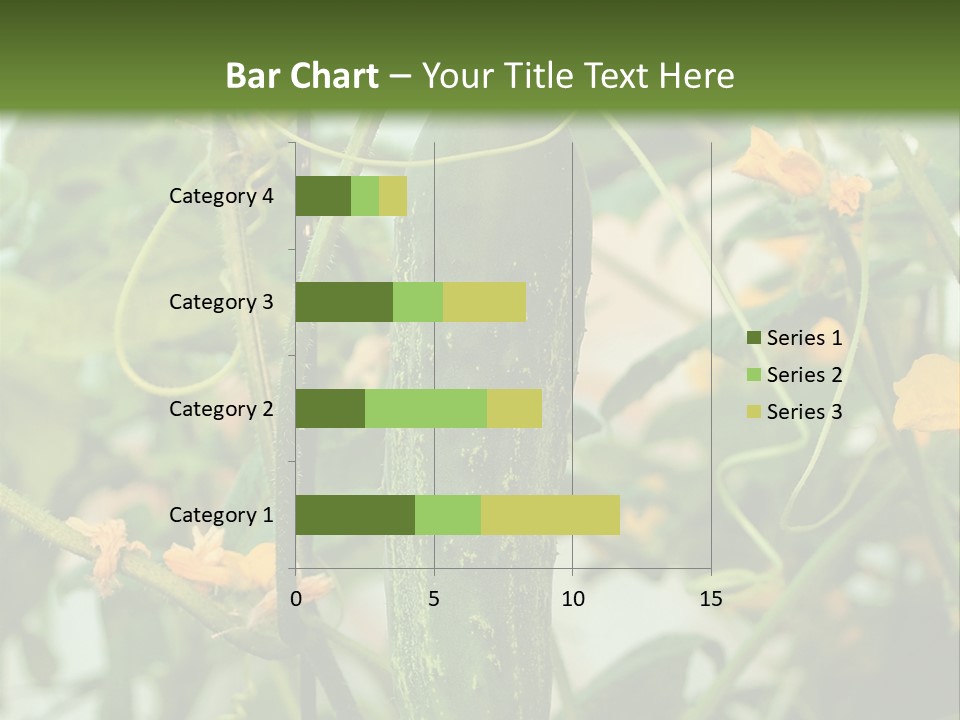 Bar Chart – Your Title Text Here

Category 4
Category 3
Category 2
Category 1

0
5
10
15

Series 1
Series 2
Series 3